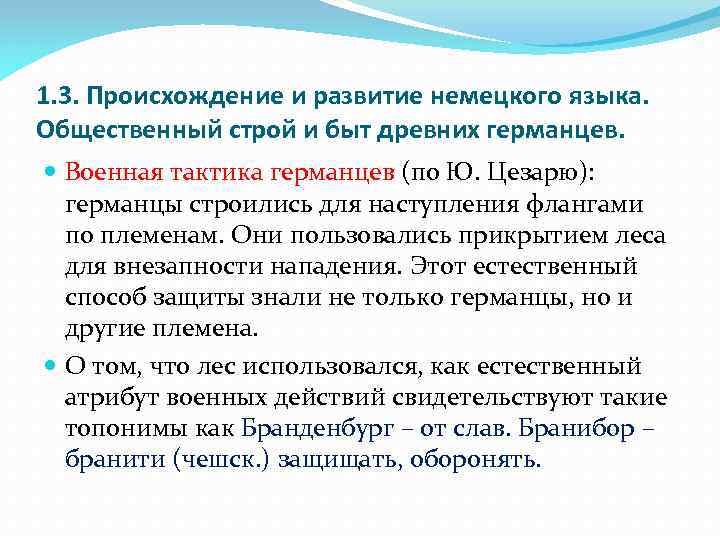 1.3. Происхождение и развитие немецкого языка. Общественный строй и быт древних германцев.

Военная тактика германцев (по Ю. Цезарю): германцы строились для наступления флангами по племенам. Они пользовались прикрытием леса для внезапности нападения. Этот естественный способ защиты знали не только германцы, но и другие племена.

О том, что лес использовался, как естественный атрибут военных действий свидетельствуют такие топонимы как Бранденбург – от слав. Бранибор – бранити (чешск.) защищать, оборонять.